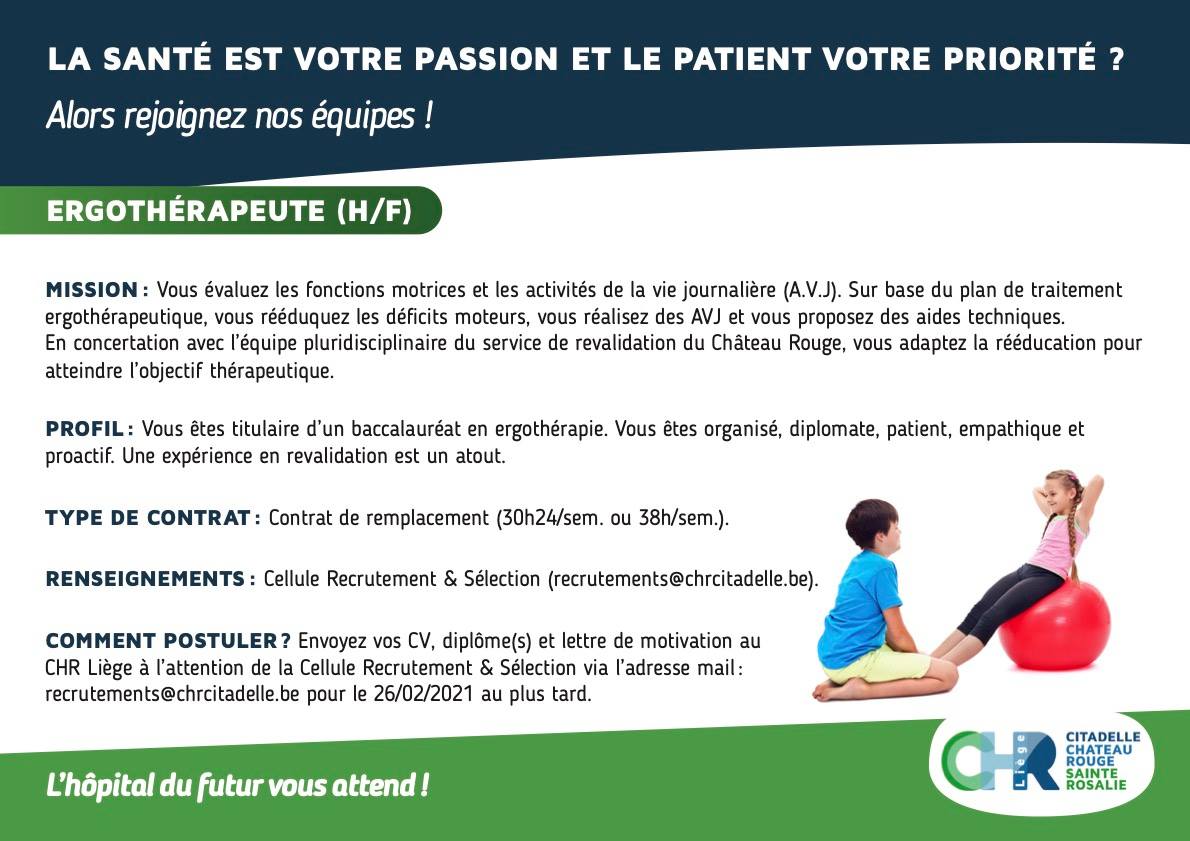 LA SANTÉ EST VOTRE PASSION ET LE PATIENT VOTRE PRIORITÉ ?
Alors rejoignez nos équipes !

ERGOTHÉRAPEUTE (H/F)

MISSION : Vous évaluez les fonctions motrices et les activités de la vie journalière (A.V.J). Sur base du plan de traitement ergothérapeutique, vous rééduquez les déficits moteurs, vous réalisez des AVJ et vous proposez des aides techniques.
En concertation avec l'équipe pluridisciplinaire du service de revalidation du Château Rouge, vous adaptez la rééducation pour atteindre l'objectif thérapeutique.

PROFIL : Vous êtes titulaire d'un baccalauréat en ergothérapie. Vous êtes organisé, diplomate, patient, empathique et proactif. Une expérience en revalidation est un atout.

TYPE DE CONTRAT : Contrat de remplacement (30h24/sem. ou 38h/sem.).

RENSEIGNEMENTS : Cellule Recrutement & Sélection (recrutements@chrcitadelle.be).

COMMENT POSTULER ? Envoyez vos CV, diplôme(s) et lettre de motivation au CHR Liège à l'attention de la Cellule Recrutement & Sélection via l'adresse mail : recrutements@chrcitadelle.be pour le 26/02/2021 au plus tard.

L'hôpital du futur vous attend !

CHR Liège CITADELLE CHATEAU ROUGE SAINTE ROSALIE